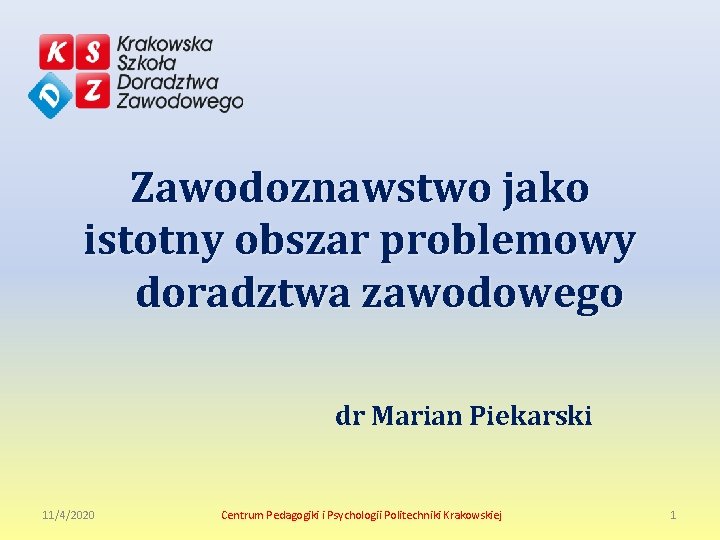 K S
D Z
Krakowska
Szkoła
Doradztwa
Zawodowego

Zawodoznawstwo jako istotny obszar problemowy doradztwa zawodowego

dr Marian Piekarski

11/4/2020
Centrum Pedagogiki i Psychologii Politechniki Krakowskiej
1